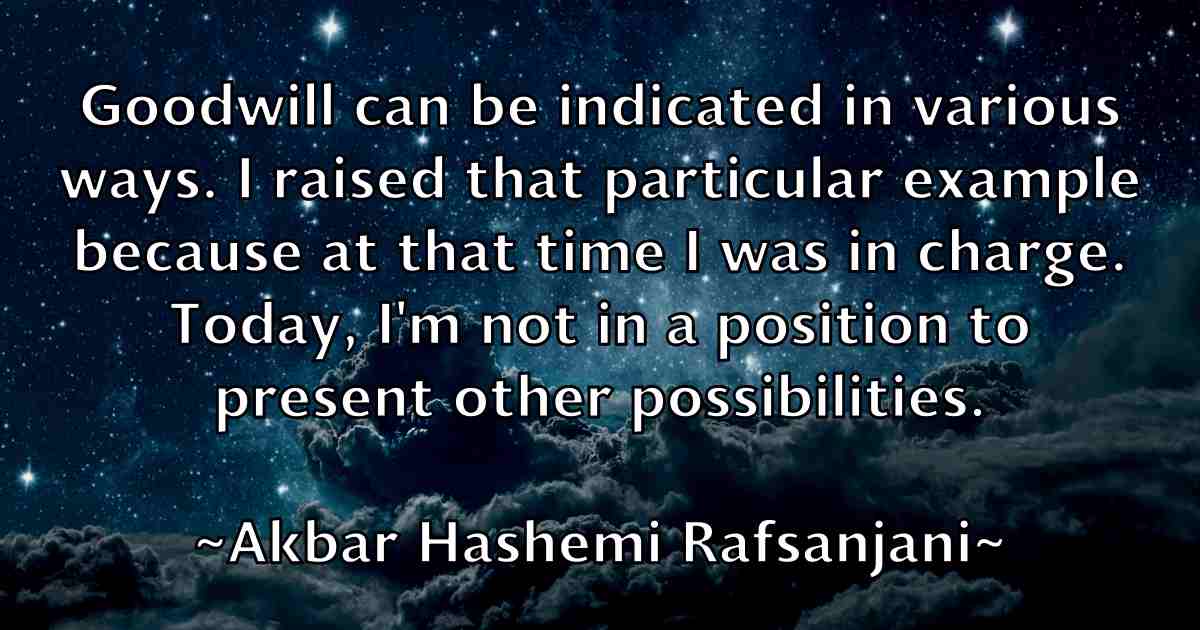 Goodwill can be indicated in various ways. I raised that particular example because at that time I was in charge. Today, I'm not in a position to present other possibilities.

~Akbar Hashemi Rafsanjani~